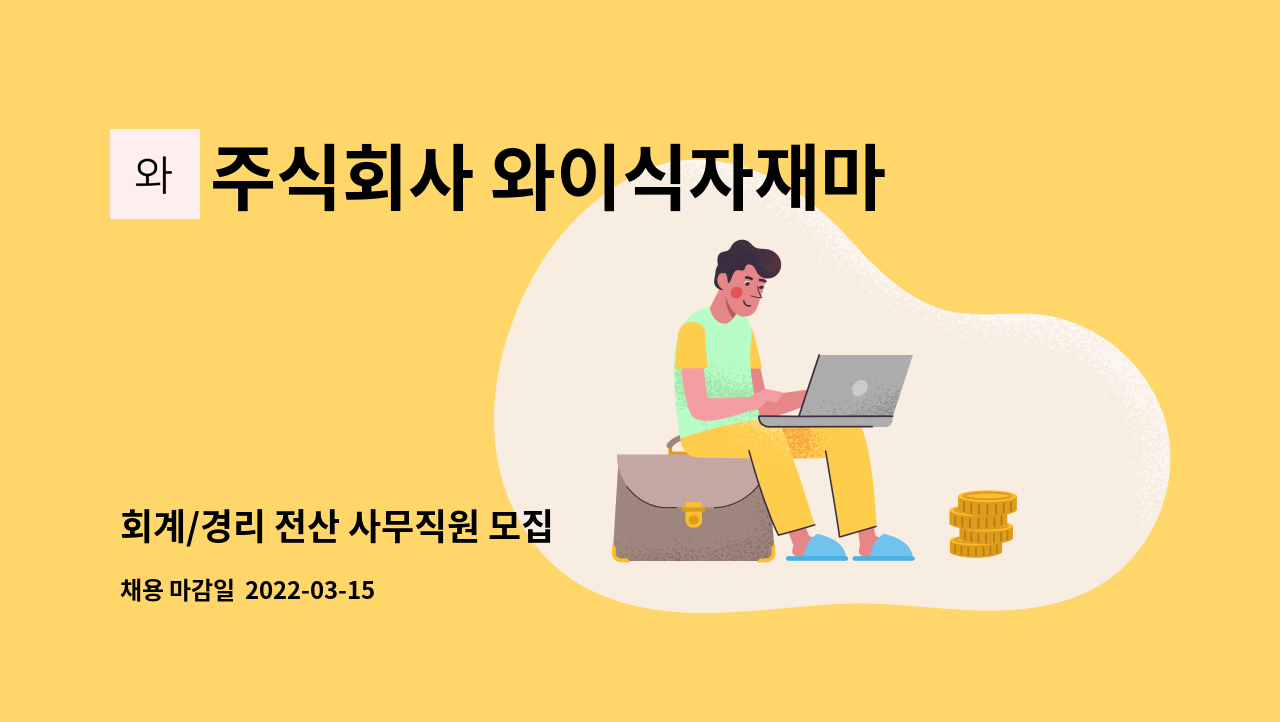 와

주식회사 와이식자재마

회계/경리 전산 사무직원 모집

채용 마감일 2022-03-15